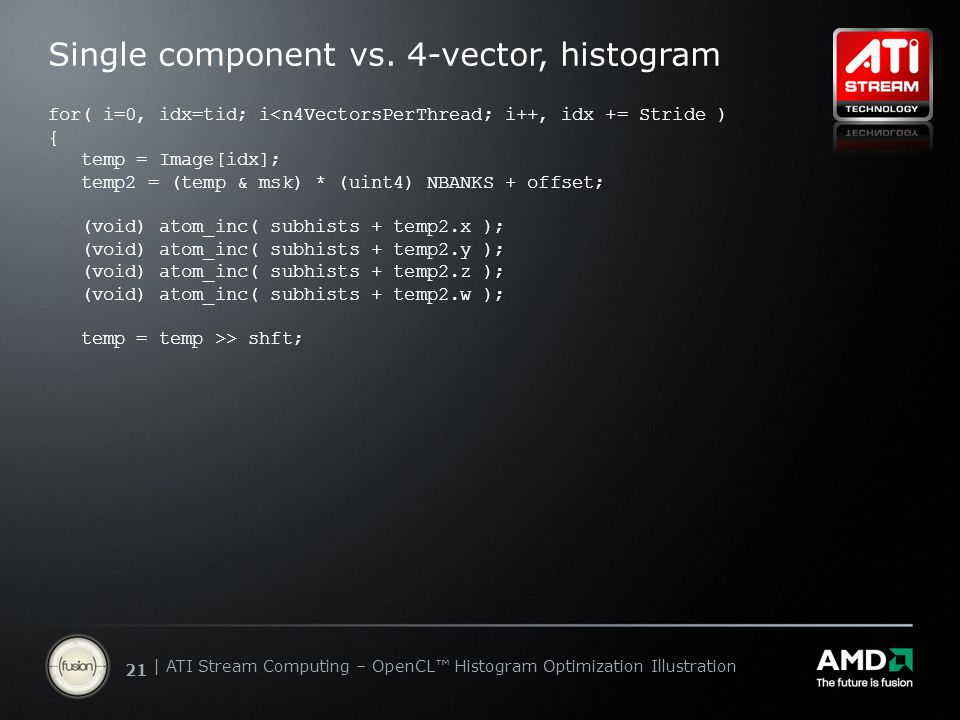 Single component vs. 4-vector, histogram

ATI STREAM TECHNOLOGY

for( i=0, idx=tid; i<n4VectorsPerThread; i++, idx += Stride )
{
temp = Image[idx];
temp2 = (temp & msk) * (uint4) NBANKS + offset;

(void) atom_inc( subhists + temp2.x );
(void) atom_inc( subhists + temp2.y );
(void) atom_inc( subhists + temp2.z );
(void) atom_inc( subhists + temp2.w );

temp = temp >> shft;

fusion

21 | ATI Stream Computing – OpenCL™ Histogram Optimization Illustration

AMD
The future is fusion